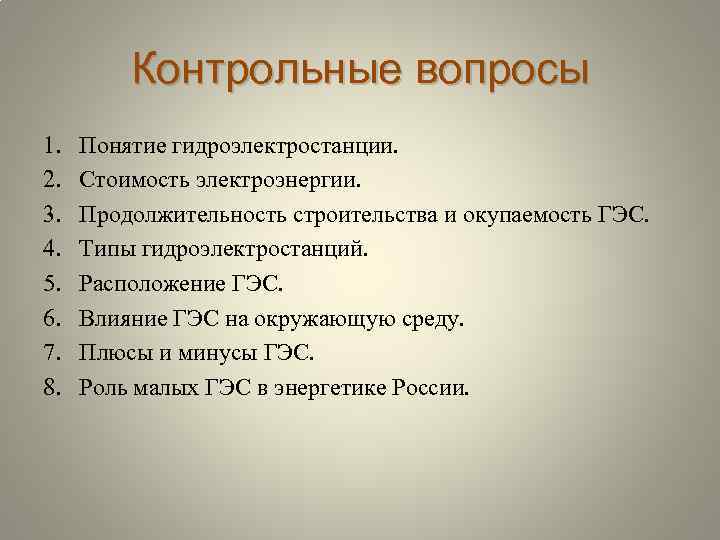 Контрольные вопросы

1. Понятие гидроэлектростанции.
2. Стоимость электроэнергии.
3. Продолжительность строительства и окупаемость ГЭС.
4. Типы гидроэлектростанций.
5. Расположение ГЭС.
6. Влияние ГЭС на окружающую среду.
7. Плюсы и минусы ГЭС.
8. Роль малых ГЭС в энергетике России.